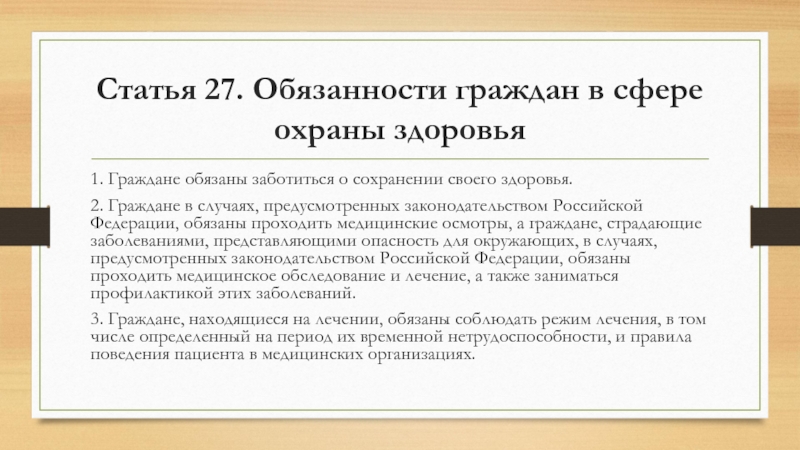 Статья 27. Обязанности граждан в сфере охраны здоровья

1. Граждане обязаны заботиться о сохранении своего здоровья.

2. Граждане в случаях, предусмотренных законодательством Российской Федерации, обязаны проходить медицинские осмотры, а граждане, страдающие заболеваниями, представляющими опасность для окружающих, в случаях, предусмотренных законодательством Российской Федерации, обязаны проходить медицинское обследование и лечение, а также заниматься профилактикой этих заболеваний.

3. Граждане, находящиеся на лечении, обязаны соблюдать режим лечения, в том числе определенный на период их временной нетрудоспособности, и правила поведения пациента в медицинских организациях.